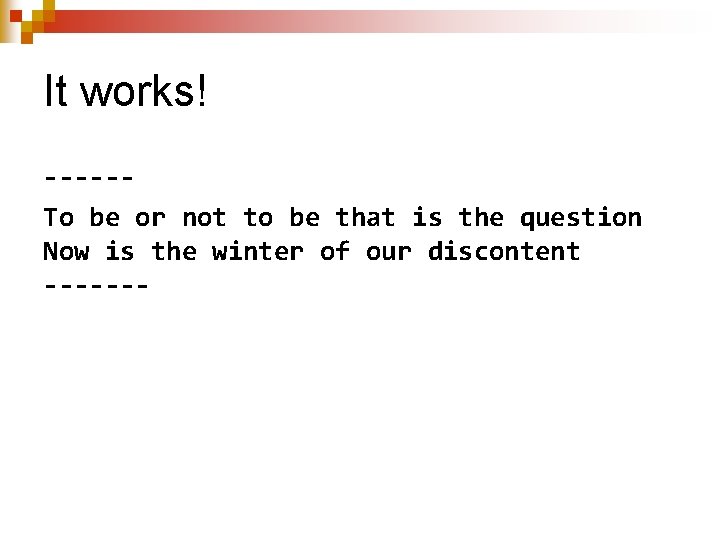 It works!

------
To be or not to be that is the question
Now is the winter of our discontent
-------